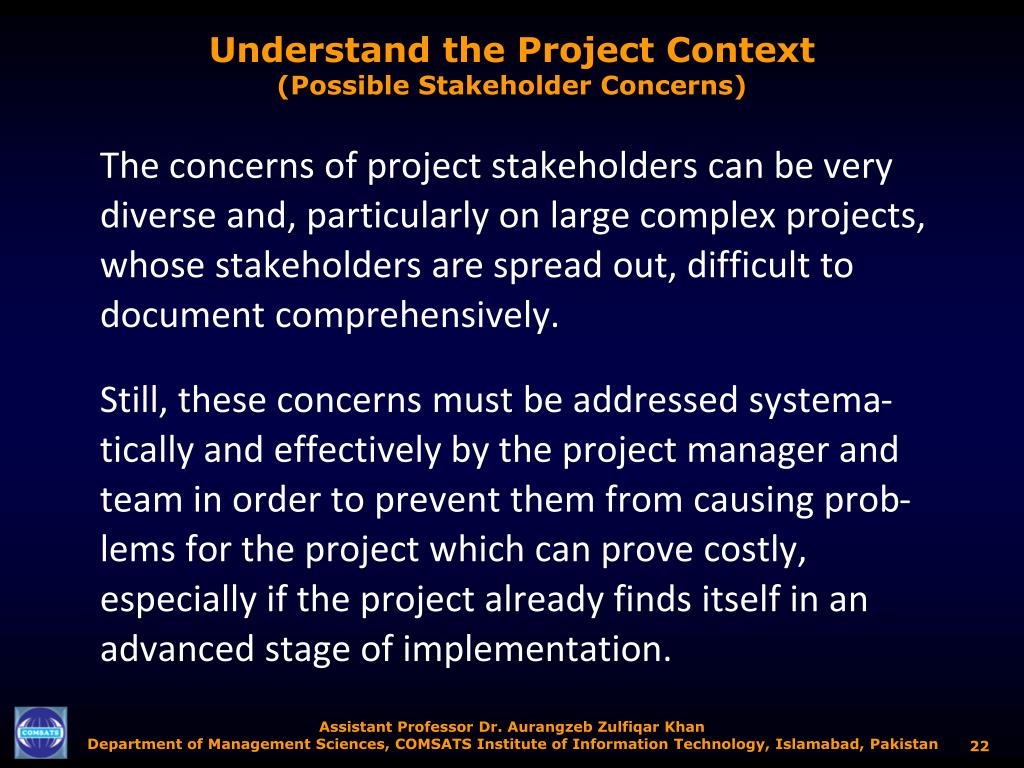 Understand the Project Context
(Possible Stakeholder Concerns)

The concerns of project stakeholders can be very diverse and, particularly on large complex projects, whose stakeholders are spread out, difficult to document comprehensively.

Still, these concerns must be addressed systematically and effectively by the project manager and team in order to prevent them from causing problems for the project which can prove costly, especially if the project already finds itself in an advanced stage of implementation.

COMSATS

Assistant Professor Dr. Aurangzeb Zulfiqar Khan
Department of Management Sciences, COMSATS Institute of Information Technology, Islamabad, Pakistan

22